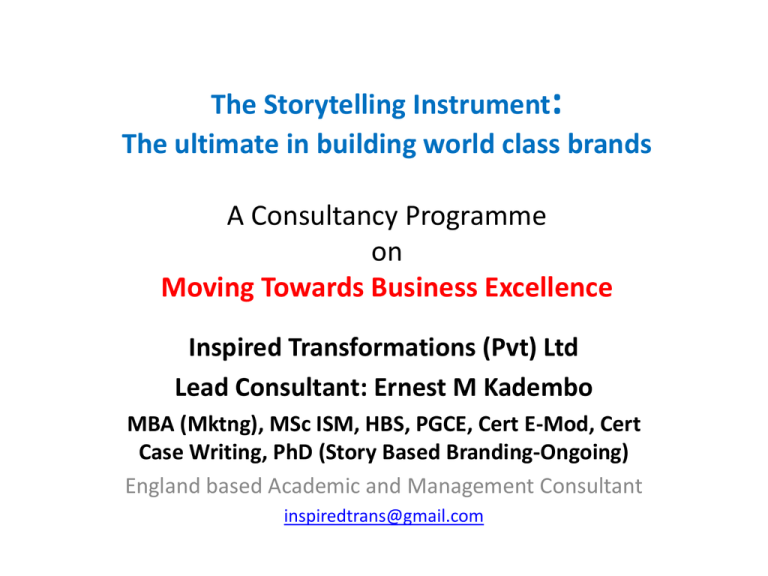 The Storytelling Instrument:
The ultimate in building world class brands

A Consultancy Programme
on
Moving Towards Business Excellence

Inspired Transformations (Pvt) Ltd
Lead Consultant: Ernest M Kadembo
MBA (Mktng), MSc ISM, HBS, PGCE, Cert E-Mod, Cert Case Writing, PhD (Story Based Branding-Ongoing)
England based Academic and Management Consultant
inspiredtrans@gmail.com